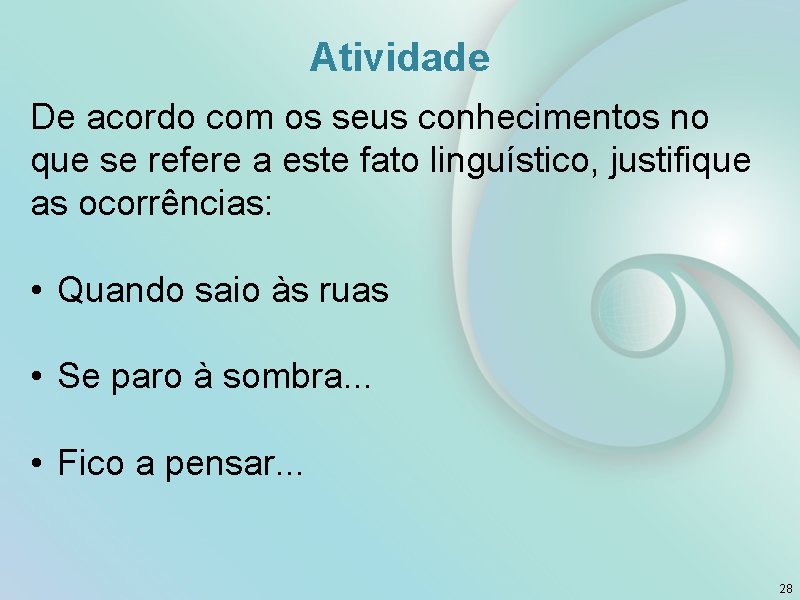 Atividade

De acordo com os seus conhecimentos no que se refere a este fato linguístico, justifique as ocorrências:

• Quando saio às ruas

• Se paro à sombra...

• Fico a pensar...

28